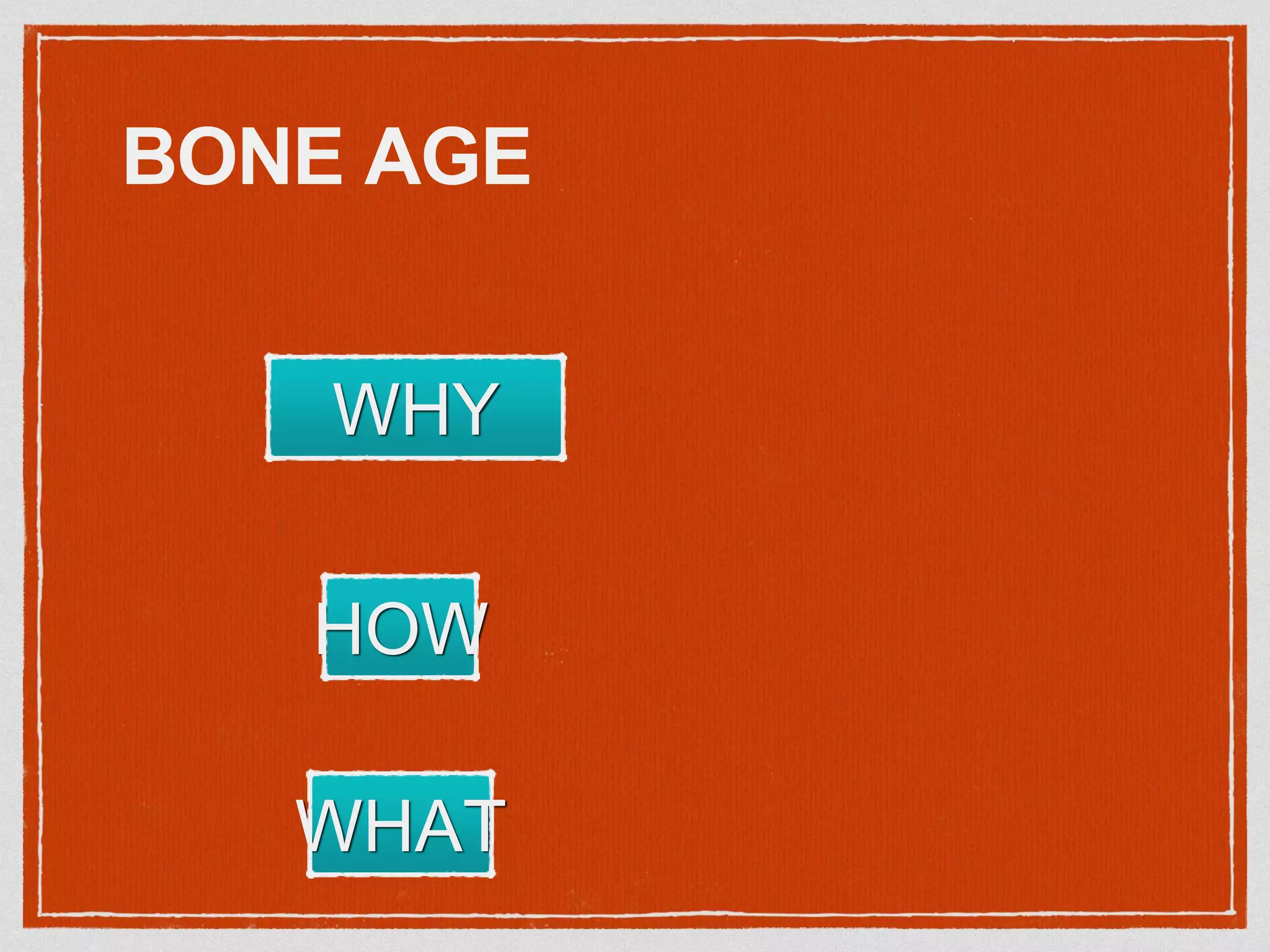 BONE AGE

WHY

HOW

WHAT